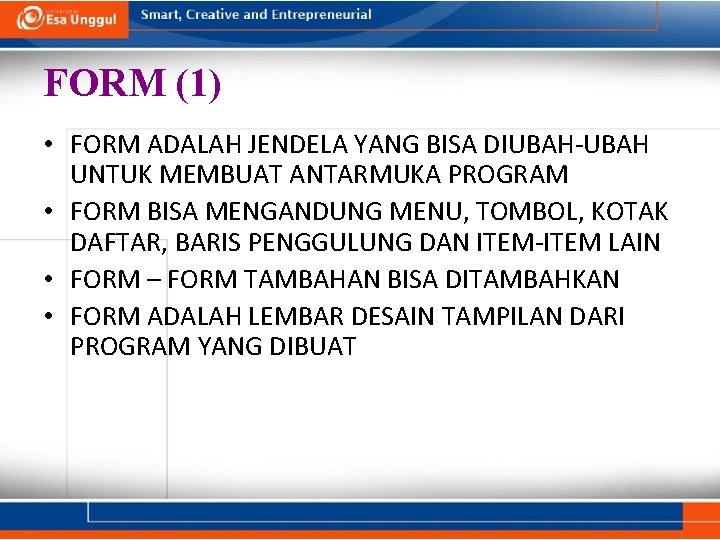 Esa Unggul

Smart, Creative and Entrepreneurial

FORM (1)

• FORM ADALAH JENDELA YANG BISA DIUBAH-UBAH UNTUK MEMBUAT ANTARMUKA PROGRAM
• FORM BISA MENGANDUNG MENU, TOMBOL, KOTAK DAFTAR, BARIS PENGGULUNG DAN ITEM-ITEM LAIN
• FORM – FORM TAMBAHAN BISA DITAMBAHKAN
• FORM ADALAH LEMBAR DESAIN TAMPILAN DARI PROGRAM YANG DIBUAT